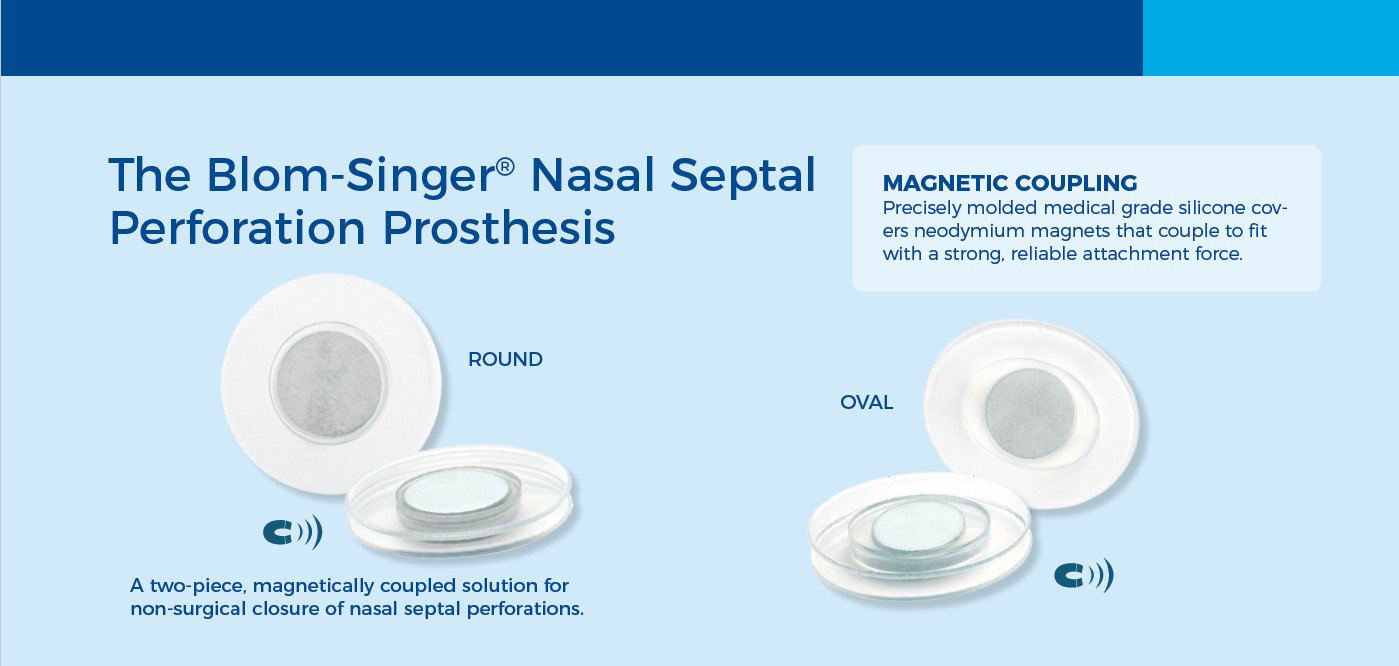 The Blom-Singer® Nasal Septal Perforation Prosthesis

MAGNETIC COUPLING
Precisely molded medical grade silicone covers neodymium magnets that couple to fit with a strong, reliable attachment force.

ROUND

OVAL

A two-piece, magnetically coupled solution for non-surgical closure of nasal septal perforations.